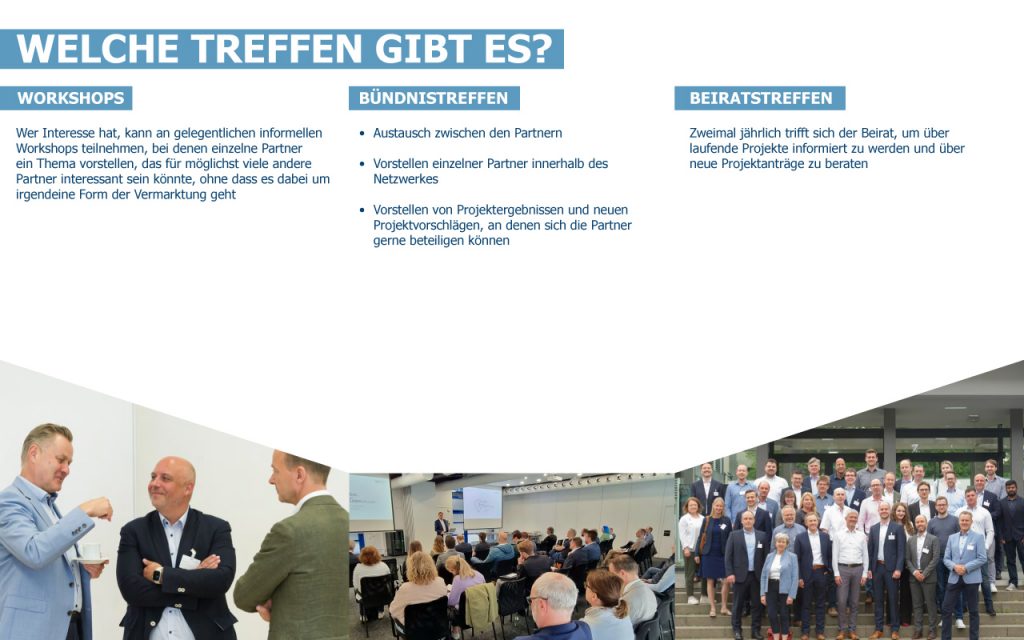 WELCHE TREFFEN GIBT ES?

WORKSHOPS

Wer Interesse hat, kann an gelegentlichen informellen Workshops teilnehmen, bei denen einzelne Partner ein Thema vorstellen, das für möglichst viele andere Partner interessant sein könnte, ohne dass es dabei um irgendeine Form der Vermarktung geht

BÜNDNISTREFFEN

• Austausch zwischen den Partnern

• Vorstellen einzelner Partner innerhalb des Netzwerkes

• Vorstellen von Projektergebnissen und neuen Projektvorschlägen, an denen sich die Partner gerne beteiligen können

BEIRATSTREFFEN

Zweimal jährlich trifft sich der Beirat, um über laufende Projekte informiert zu werden und über neue Projektanträge zu beraten